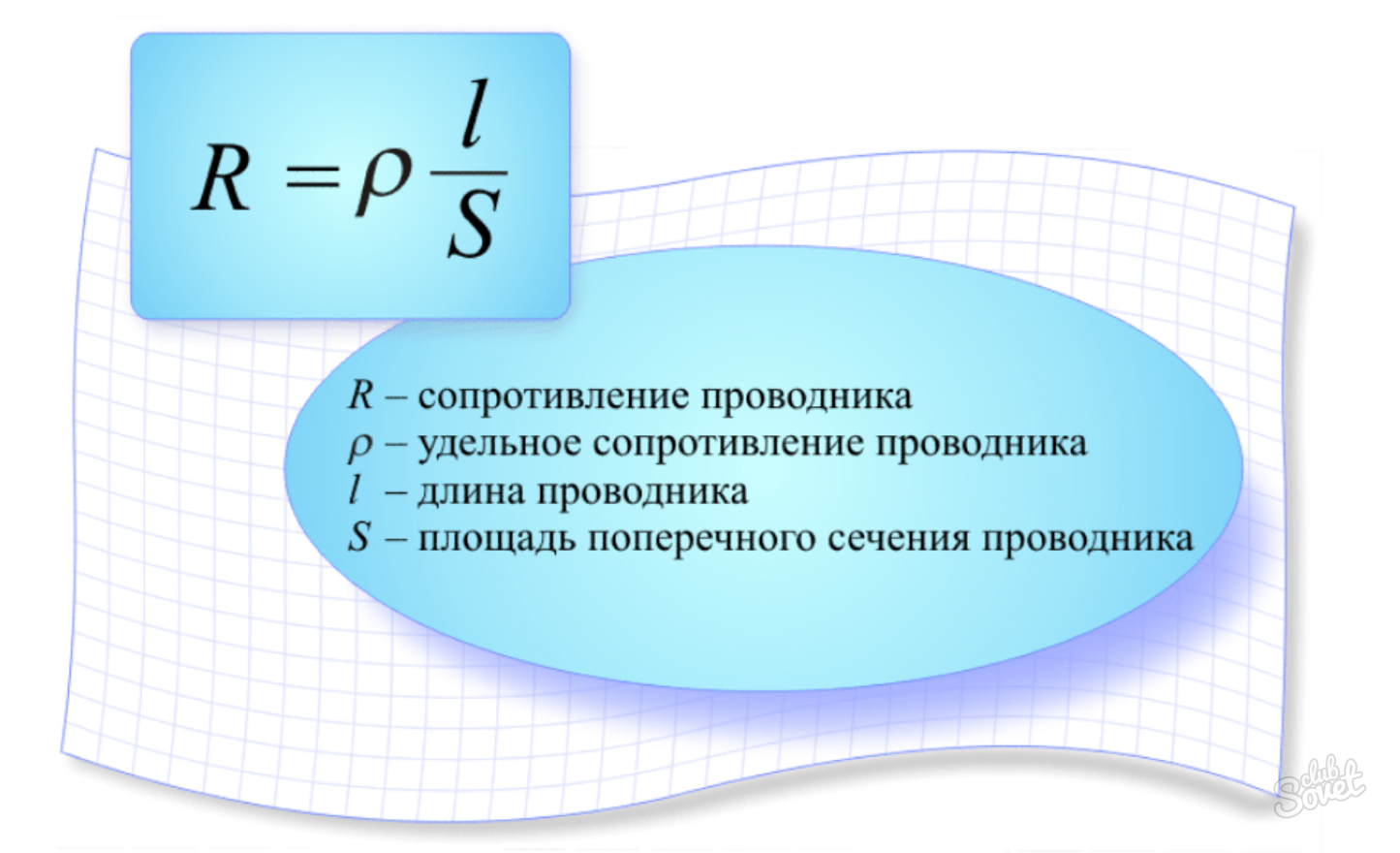 $R = \rho \frac{l}{S}$

$R$ – сопротивление проводника
$\rho$ – удельное сопротивление проводника
$l$ – длина проводника
$S$ – площадь поперечного сечения проводника

club Sovet